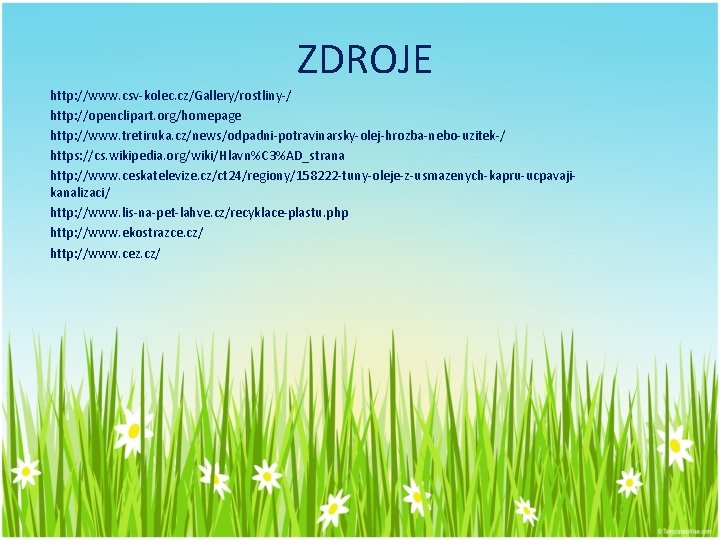 ZDROJE

http://www.csv-kolec.cz/Gallery/rostliny-/
http://openclipart.org/homepage
http://www.tretiruka.cz/news/odpadni-potravinarsky-olej-hrozba-nebo-uzitek-/
https://cs.wikipedia.org/wiki/Hlavn%C3%AD_strana
http://www.ceskatelevize.cz/ct24/regiony/158222-tuny-oleje-z-usmazenych-kapru-ucpavaji-kanalizaci/
http://www.lis-na-pet-lahve.cz/recyklace-plastu.php
http://www.ekostrazce.cz/
http://www.cez.cz/

© TemplatesWise.com